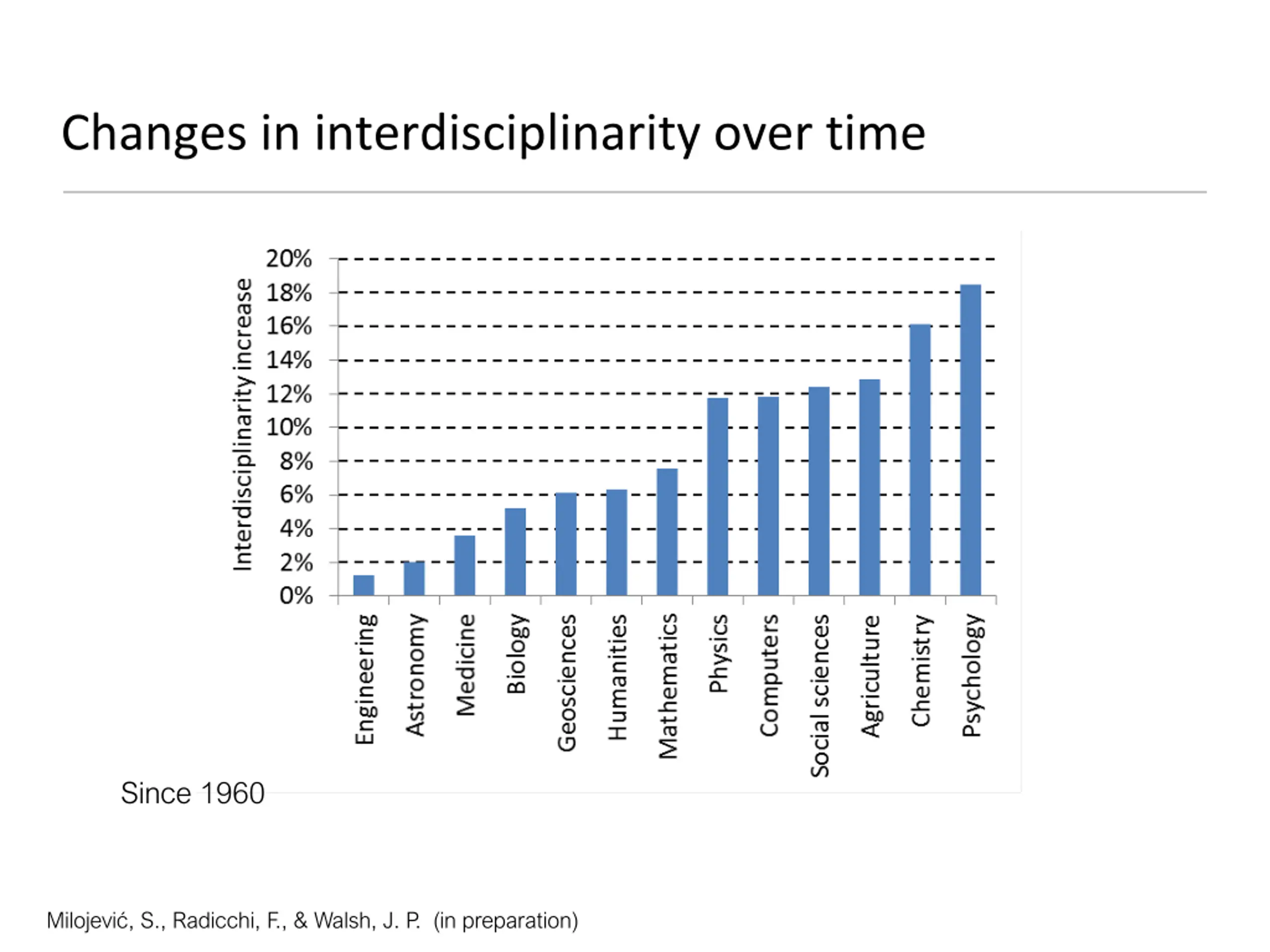 Changes in interdisciplinarity over time

Interdisciplinarity increase

20%
18%
16%
14%
12%
10%
8%
6%
4%
2%
0%

Engineering
Astronomy
Medicine
Biology
Geosciences
Humanities
Mathematics
Physics
Computers
Social sciences
Agriculture
Chemistry
Psychology

Since 1960

Milojević, S., Radicchi, F., & Walsh, J. P. (in preparation)